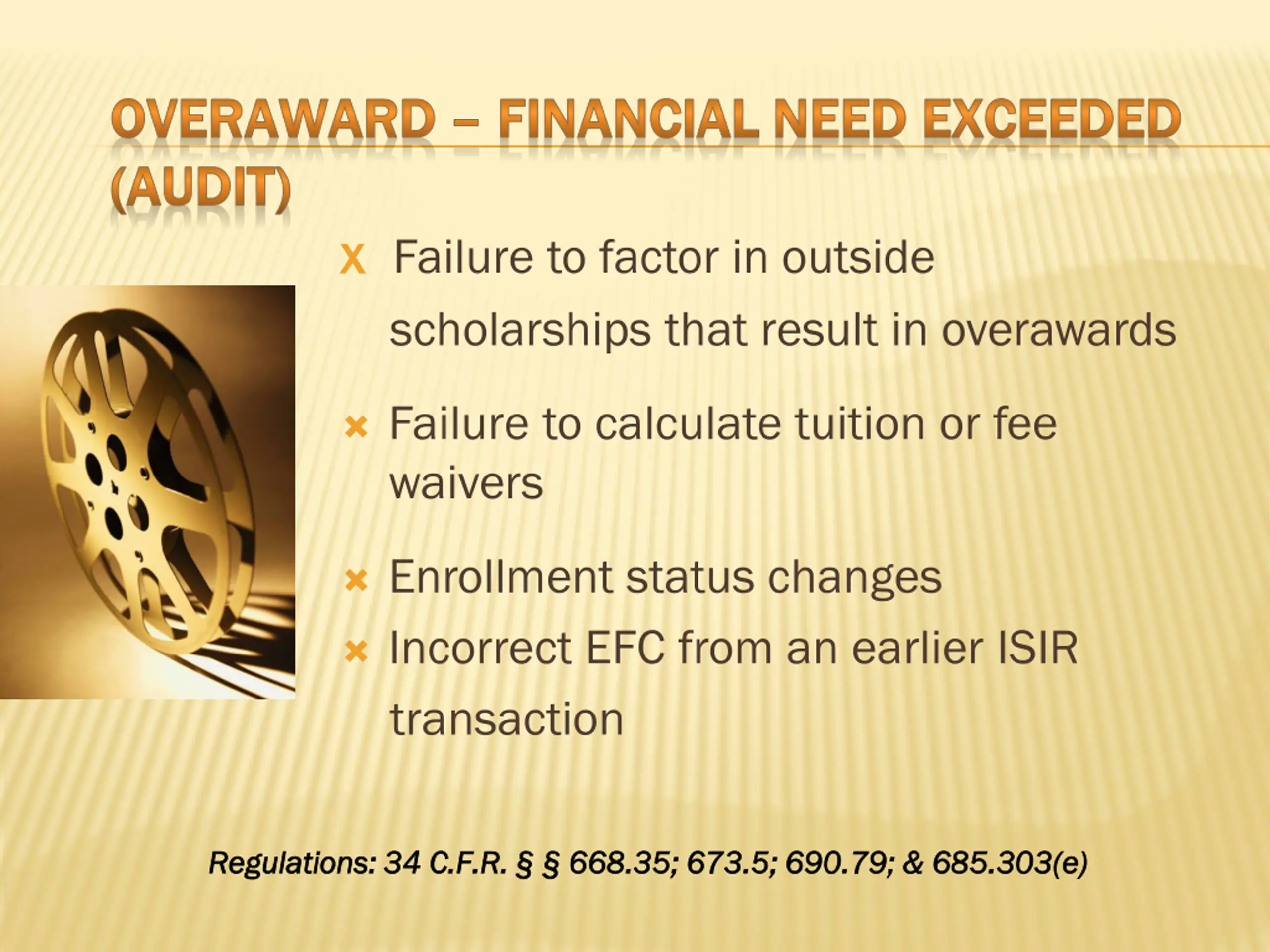 OVERAWARD – FINANCIAL NEED EXCEEDED (AUDIT)

x Failure to factor in outside scholarships that result in overawards

× Failure to calculate tuition or fee waivers

× Enrollment status changes

× Incorrect EFC from an earlier ISIR transaction

Regulations: 34 C.F.R. § § 668.35; 673.5; 690.79; & 685.303(e)